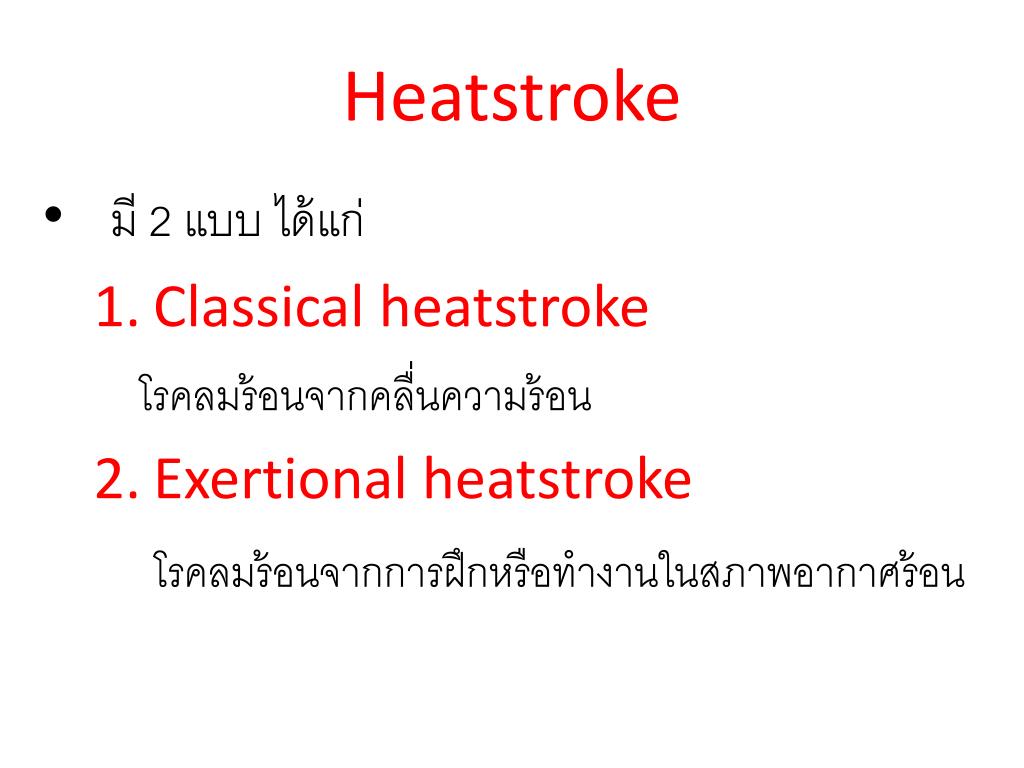 Heatstroke

• มี 2 แบบ ได้แก่

1. Classical heatstroke

โรคลมร้อนจากคลื่นความร้อน

2. Exertional heatstroke

โรคลมร้อนจากการฝึกหรือทำงานในสภาพอากาศร้อน